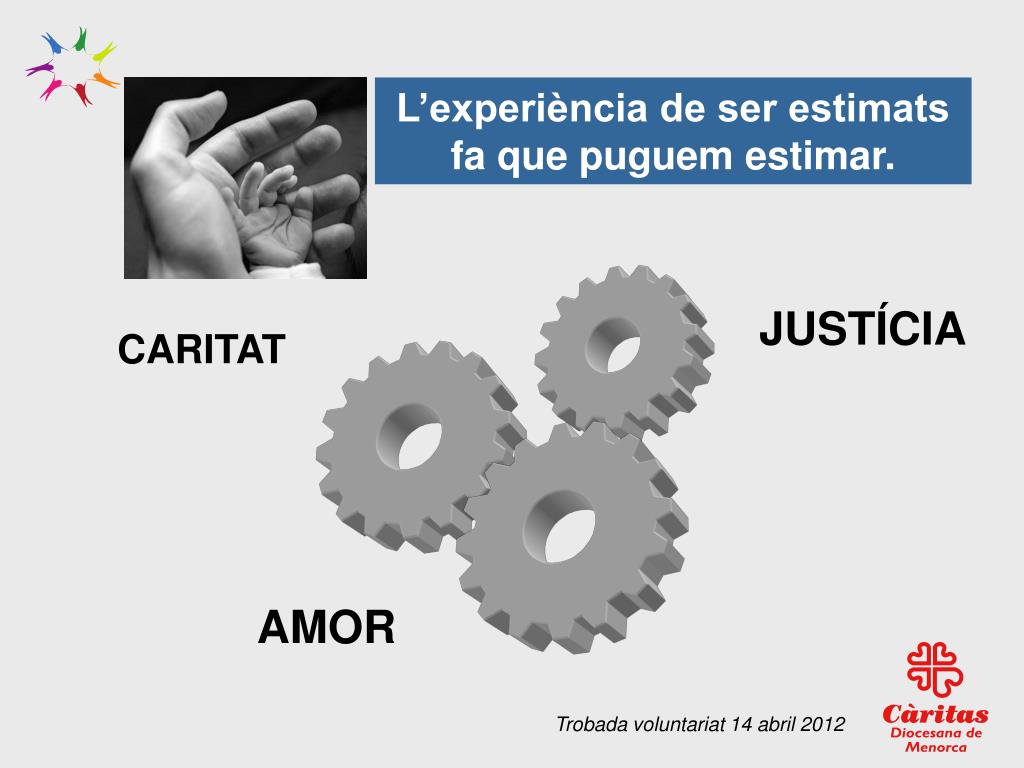 L’experiència de ser estimats fa que puguem estimar.

CARITAT

JUSTÍCIA

AMOR

Trobada voluntariat 14 abril 2012

Càritas
Diocesana de Menorca